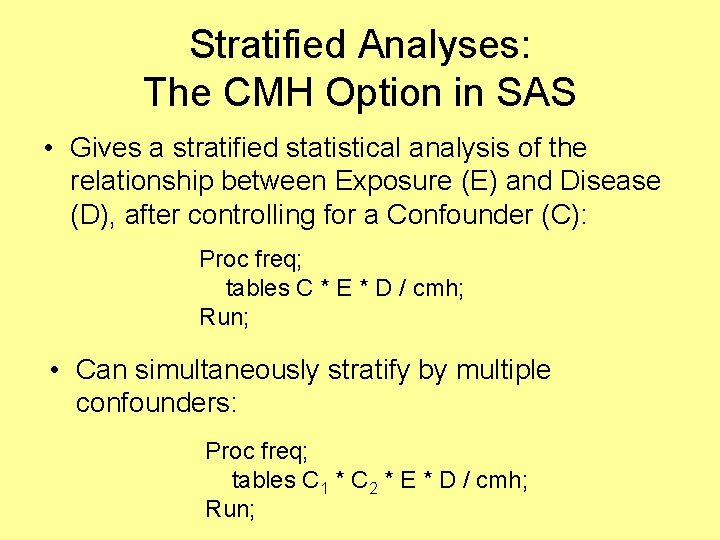 Stratified Analyses:
The CMH Option in SAS

• Gives a stratified statistical analysis of the relationship between Exposure (E) and Disease (D), after controlling for a Confounder (C):

Proc freq;
tables C * E * D / cmh;
Run;

• Can simultaneously stratify by multiple confounders:

Proc freq;
tables $C_1$ * $C_2$ * E * D / cmh;
Run;